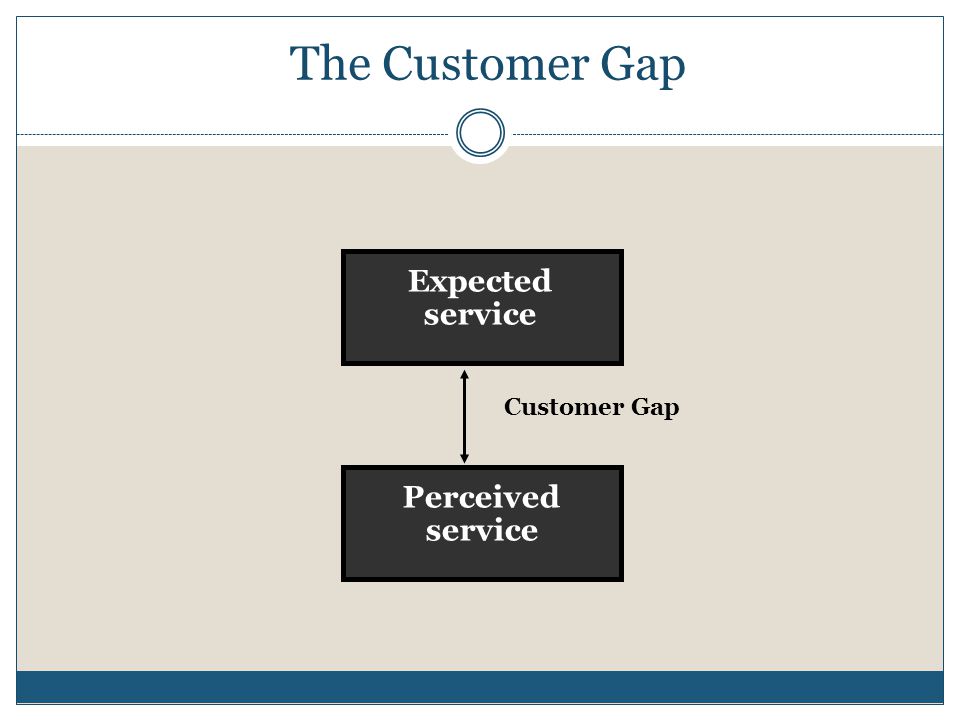 The Customer Gap

Expected service

Customer Gap

Perceived service